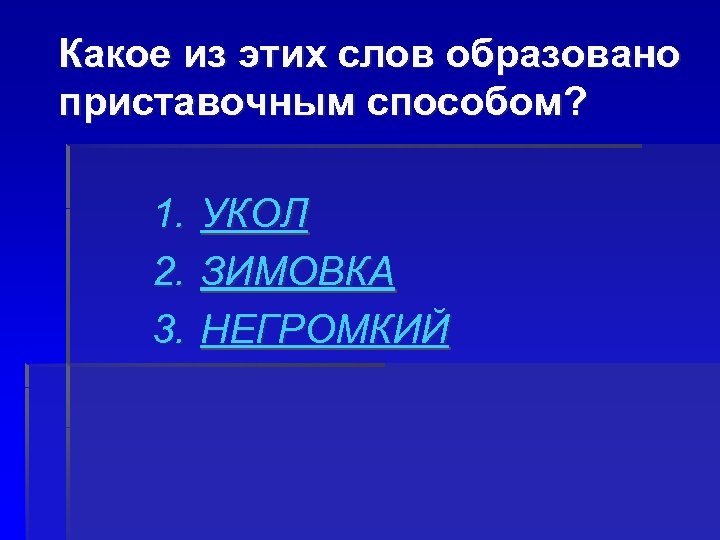 Какое из этих слов образовано приставочным способом?

1. УКОЛ
2. ЗИМОВКА
3. НЕГРОМКИЙ